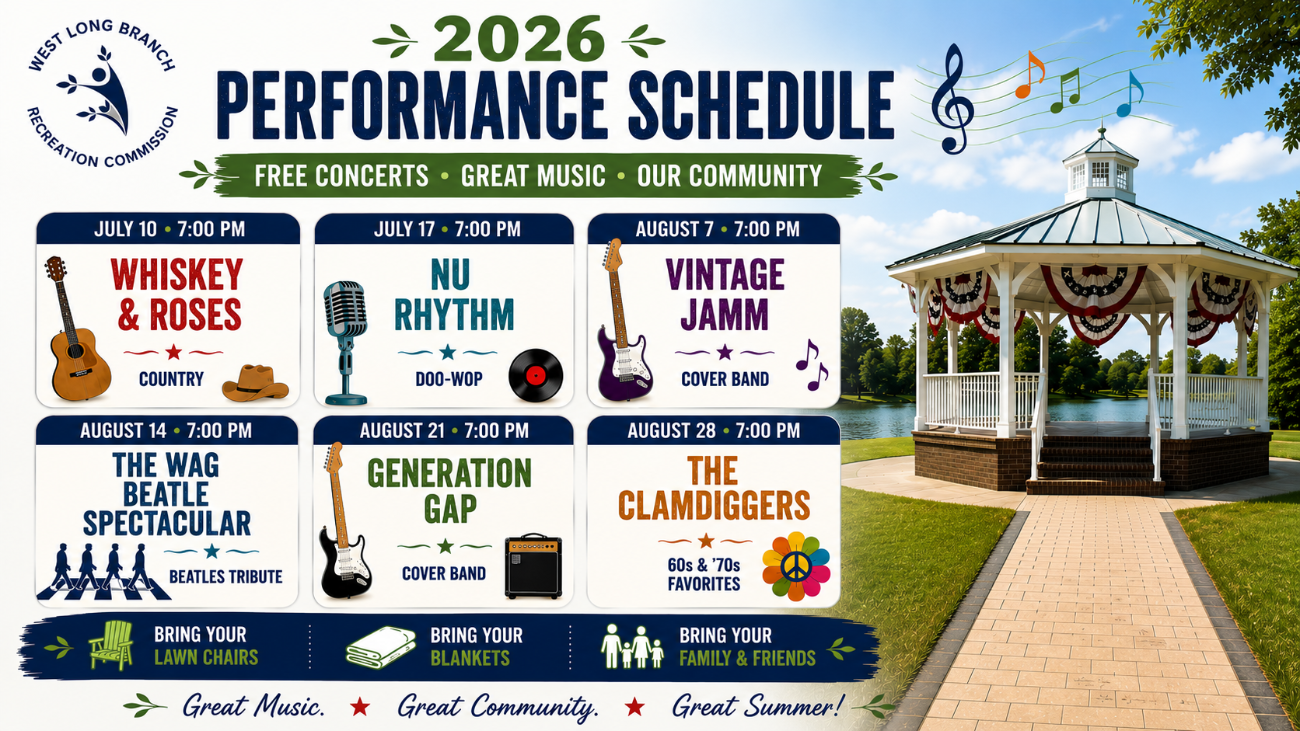 WEST LONG BRANCH
RECREATION COMMISSION

2026
PERFORMANCE SCHEDULE
FREE CONCERTS • GREAT MUSIC • OUR COMMUNITY

JULY 10 • 7:00 PM
WHISKEY & ROSES
COUNTRY

JULY 17 • 7:00 PM
NU RHYTHM
DOO-WOP

AUGUST 7 • 7:00 PM
VINTAGE JAMM
COVER BAND

AUGUST 14 • 7:00 PM
THE WAG BEATLE SPECTACULAR
BEATLES TRIBUTE

AUGUST 21 • 7:00 PM
GENERATION GAP
COVER BAND

AUGUST 28 • 7:00 PM
THE CLAMDIGGERS
60s & '70s FAVORITES

BRING YOUR LAWN CHAIRS
BRING YOUR BLANKETS
BRING YOUR FAMILY & FRIENDS

Great Music. ★ Great Community. ★ Great Summer!